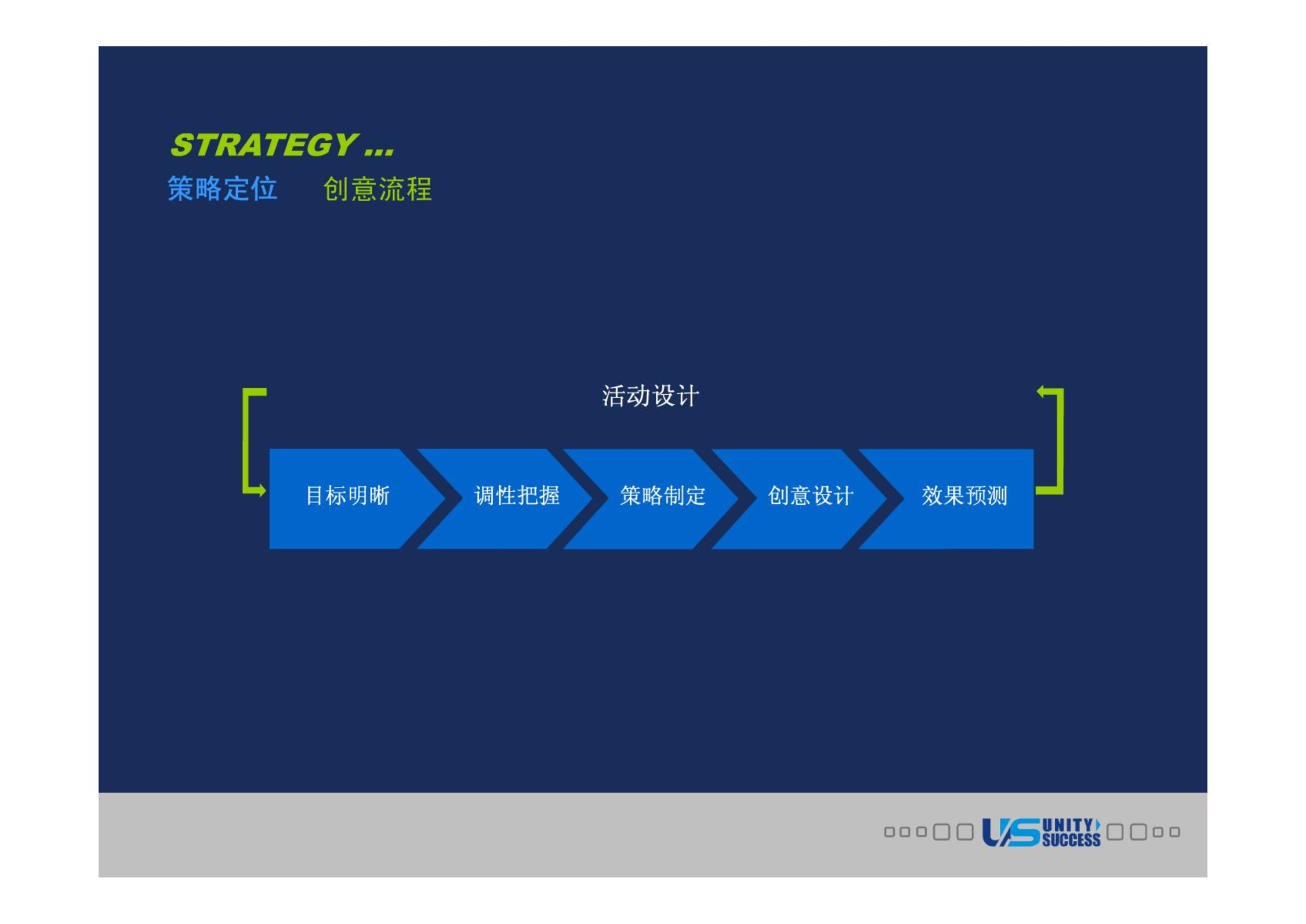 STRATEGY ...

策略定位　创意流程

活动设计

目标明晰　调性把握　策略制定　创意设计　效果预测

US UNITY SUCCESS